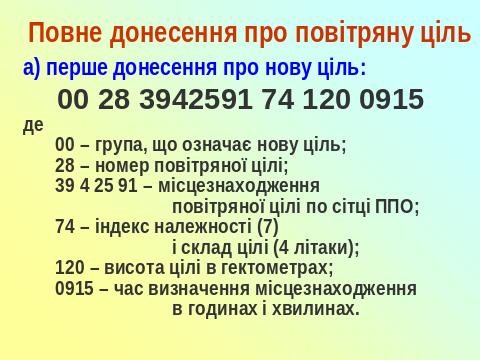 Повне донесення про повітряну ціль

а) перше донесення про нову ціль:

00 28 3942591 74 120 0915

де

00 – група, що означає нову ціль;
28 – номер повітряної цілі;
39 4 25 91 – місцезнаходження повітряної цілі по сітці ППО;
74 – індекс належності (7) і склад цілі (4 літаки);
120 – висота цілі в гектометрах;
0915 – час визначення місцезнаходження в годинах і хвилинах.